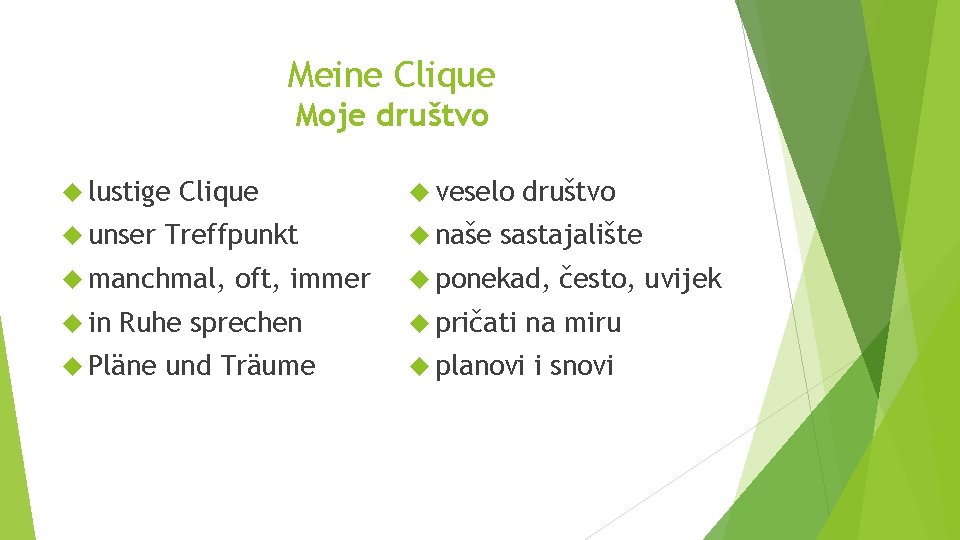 Meine Clique
Moje društvo

lustige Clique

unser Treffpunkt

manchmal, oft, immer

in Ruhe sprechen

Pläne und Träume

veselo društvo

naše sastajalište

ponekad, često, uvijek

pričati na miru

planovi i snovi